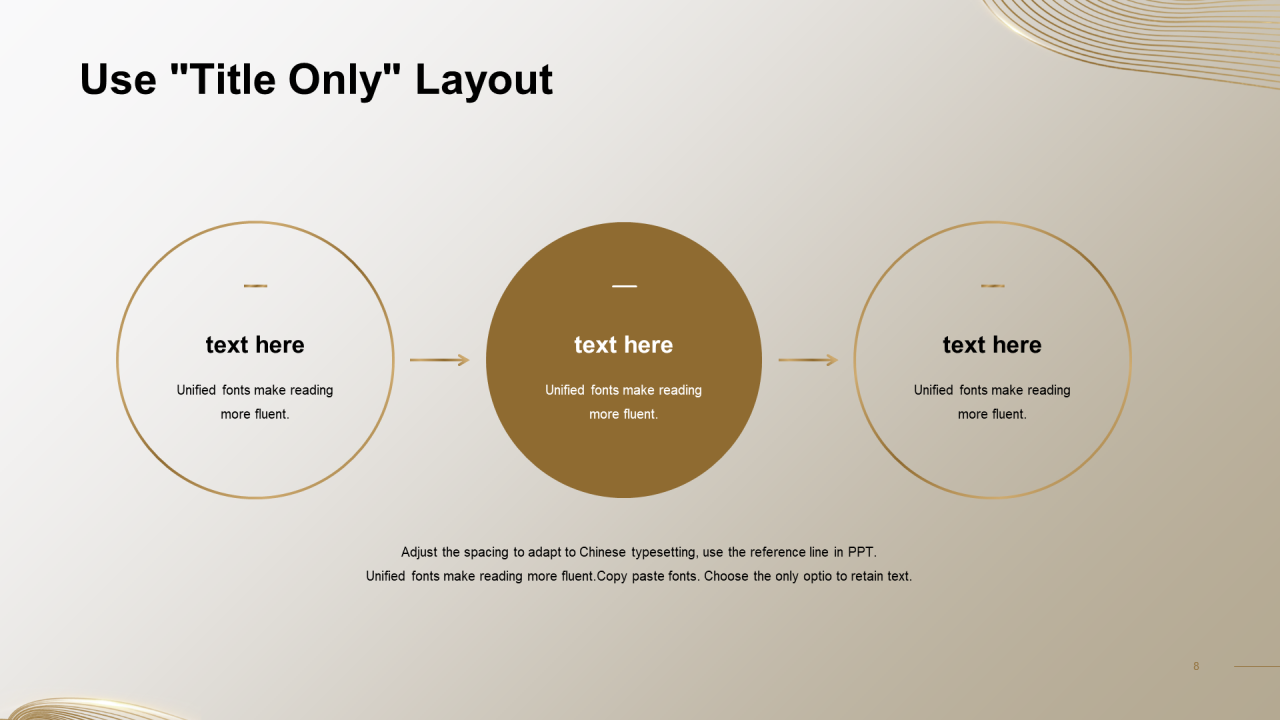 Use "Title Only" Layout

text here

Unified fonts make reading more fluent.

text here

Unified fonts make reading more fluent.

text here

Unified fonts make reading more fluent.

Adjust the spacing to adapt to Chinese typesetting, use the reference line in PPT.
Unified fonts make reading more fluent.Copy paste fonts. Choose the only optio to retain text.

8